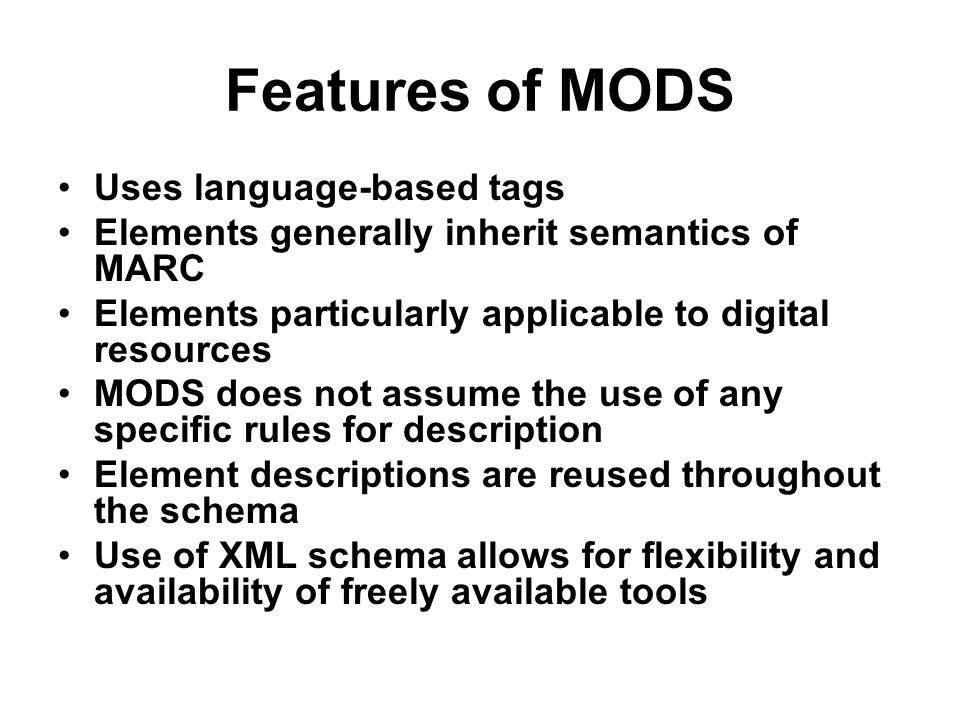 Features of MODS

• Uses language-based tags
• Elements generally inherit semantics of MARC
• Elements particularly applicable to digital resources
• MODS does not assume the use of any specific rules for description
• Element descriptions are reused throughout the schema
• Use of XML schema allows for flexibility and availability of freely available tools